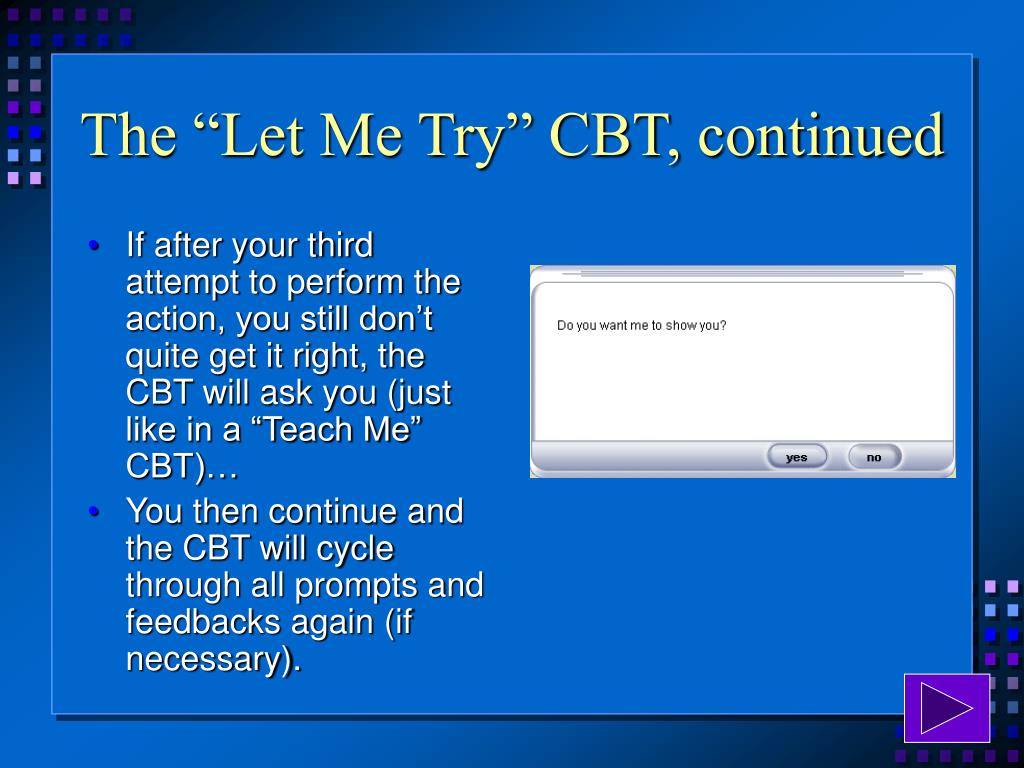 The “Let Me Try” CBT, continued

• If after your third attempt to perform the action, you still don’t quite get it right, the CBT will ask you (just like in a “Teach Me” CBT)…

• You then continue and the CBT will cycle through all prompts and feedbacks again (if necessary).

Do you want me to show you?

yes

no